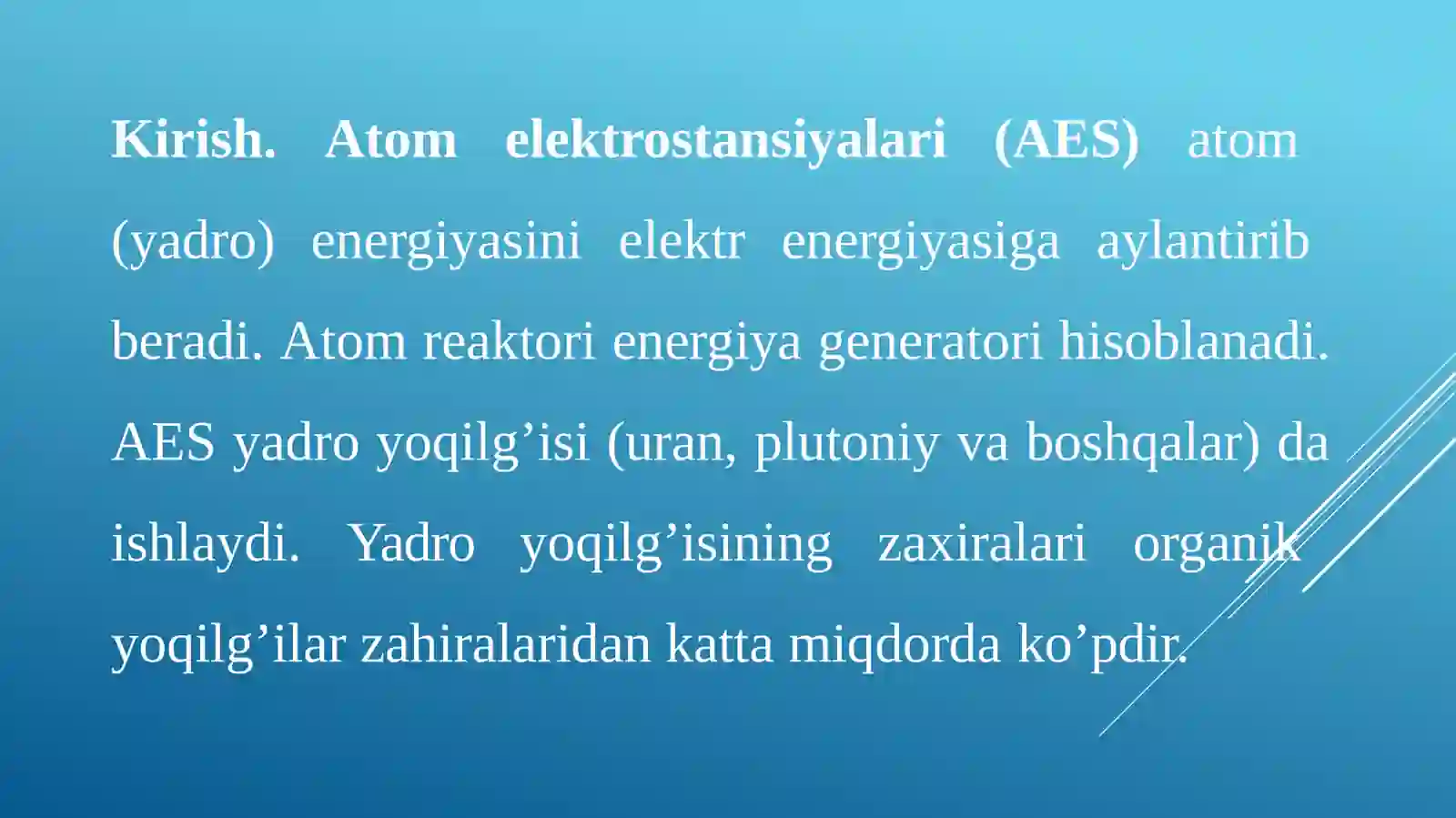 Kirish. Atom elektrostansiyalari (AES) atom (yadro) energiyasini elektr energiyasiga aylantirib beradi. Atom reaktori energiya generatori hisoblanadi. AES yadro yoqilg’isi (uran, plutoniy va boshqalar) da ishlaydi. Yadro yoqilg’isining zaxiralari organik yoqilg’ilar zahiralaridan katta miqdorda ko’pdir.